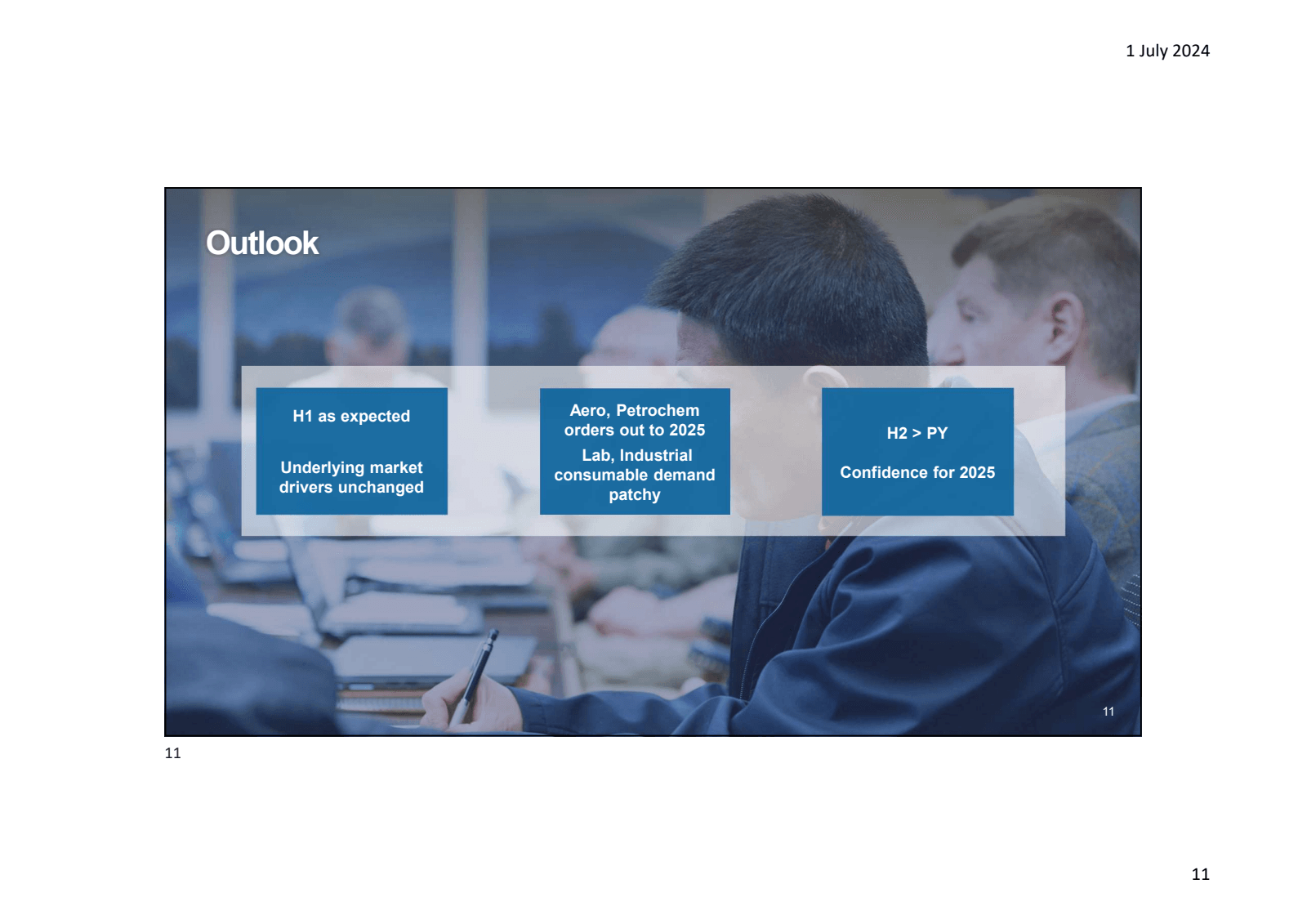 1 July 2024

Outlook

H1 as expected

Underlying market drivers unchanged

Aero, Petrochem orders out to 2025

Lab, Industrial consumable demand patchy

H2 > PY

Confidence for 2025

11

11

11